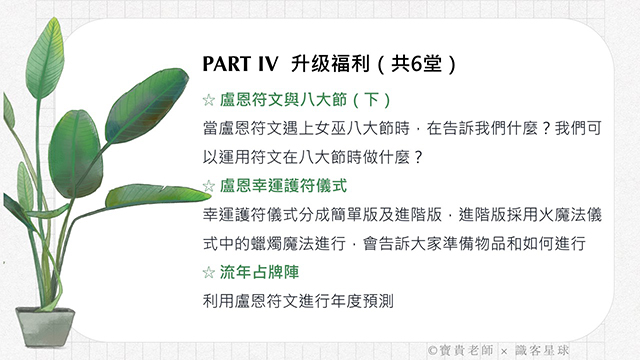 PART IV 升级福利（共6堂）

☆ 盧恩符文與八大節（下）

當盧恩符文遇上女巫八大節時，在告訴我們什麼？我們可以運用符文在八大節時做什麼？

☆ 盧恩幸運護符儀式

幸運護符儀式分成簡單版及進階版，進階版採用火魔法儀式中的蠟燭魔法進行，會告訴大家準備物品和如何進行

☆ 流年占牌陣

利用盧恩符文進行年度預測

©寶貴老師 × 識客星球